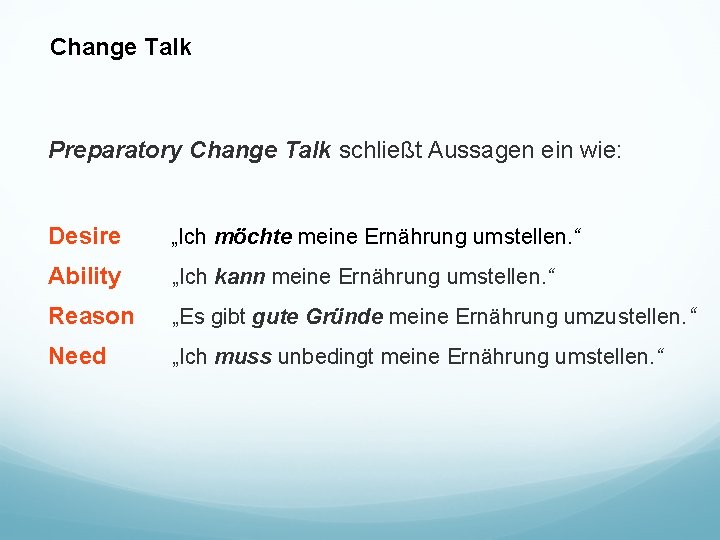 Change Talk

Preparatory Change Talk schließt Aussagen ein wie:

Desire „Ich möchte meine Ernährung umstellen.“

Ability „Ich kann meine Ernährung umstellen.“

Reason „Es gibt gute Gründe meine Ernährung umzustellen.“

Need „Ich muss unbedingt meine Ernährung umstellen.“